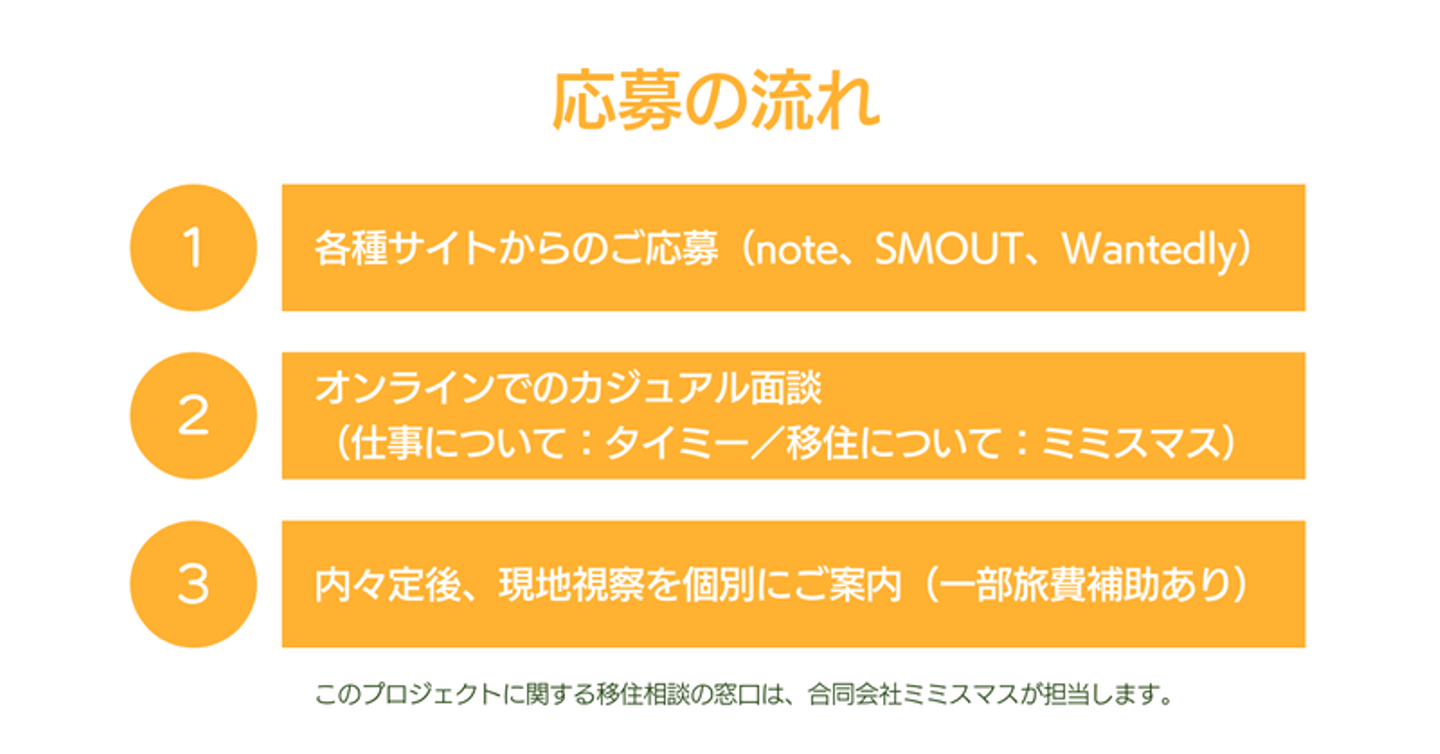 応募の流れ

1
各種サイトからのご応募（note、SMOUT、Wantedly）

2
オンラインでのカジュアル面談
（仕事について：タイミー／移住について：ミミスマス）

3
内々定後、現地視察を個別にご案内（一部旅費補助あり）

このプロジェクトに関する移住相談の窓口は、合同会社ミミスマスが担当します。